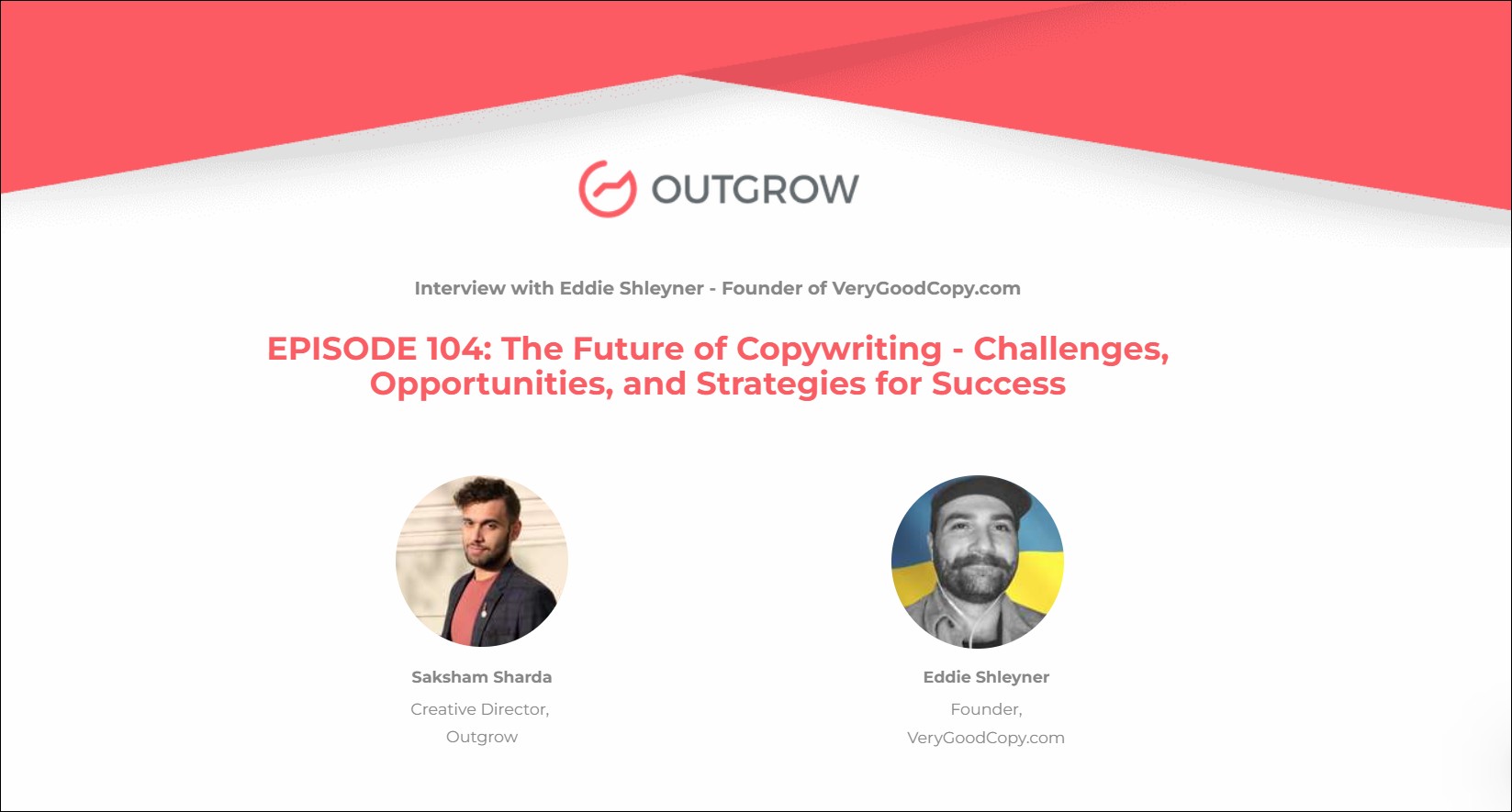 OUTGROW

Interview with Eddie Shleyner - Founder of VeryGoodCopy.com

EPISODE 104: The Future of Copywriting - Challenges, Opportunities, and Strategies for Success

Saksham Sharda
Creative Director,
Outgrow

Eddie Shleyner
Founder,
VeryGoodCopy.com